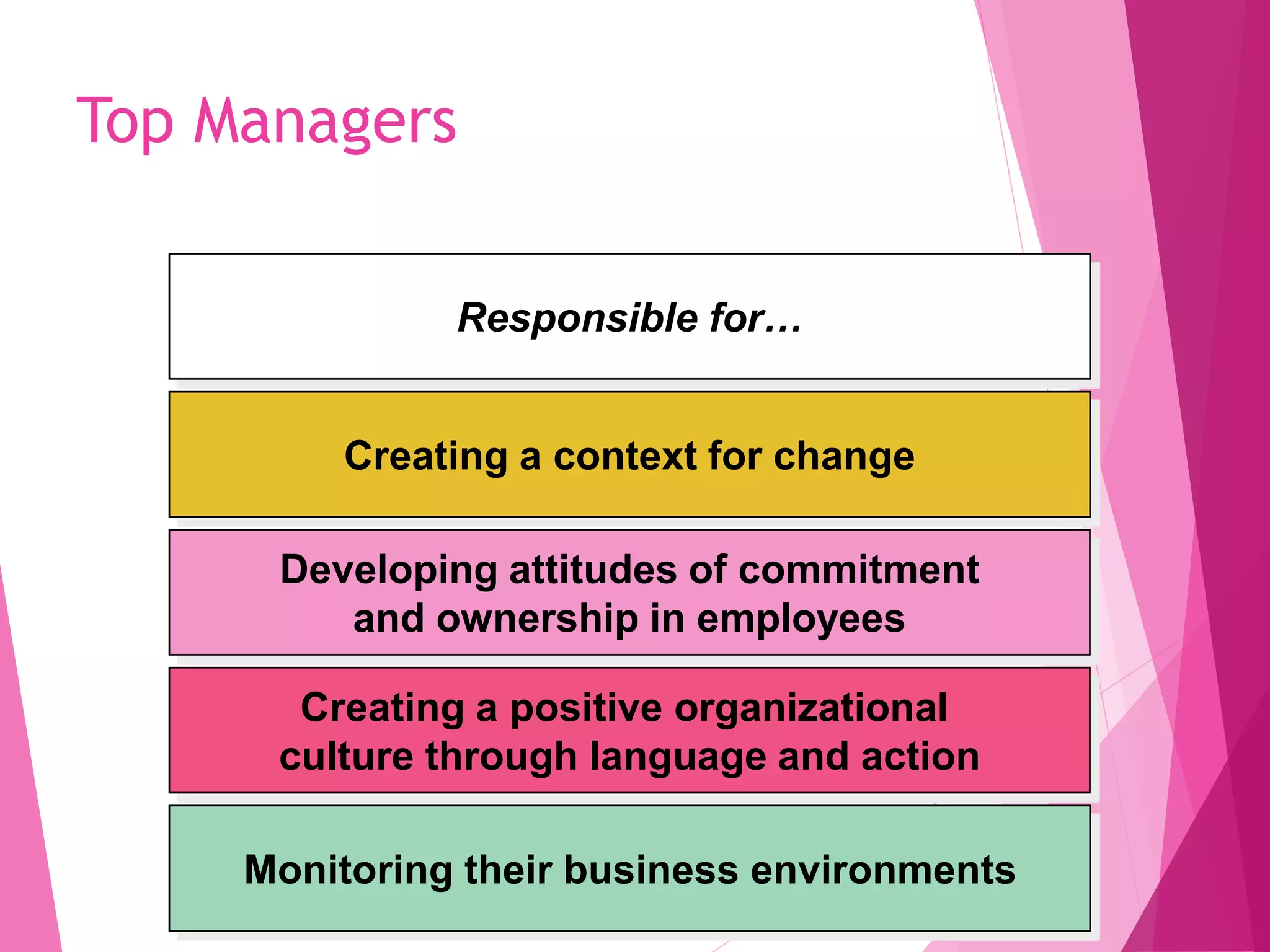 Top Managers

Responsible for…

Creating a context for change

Developing attitudes of commitment and ownership in employees

Creating a positive organizational culture through language and action

Monitoring their business environments